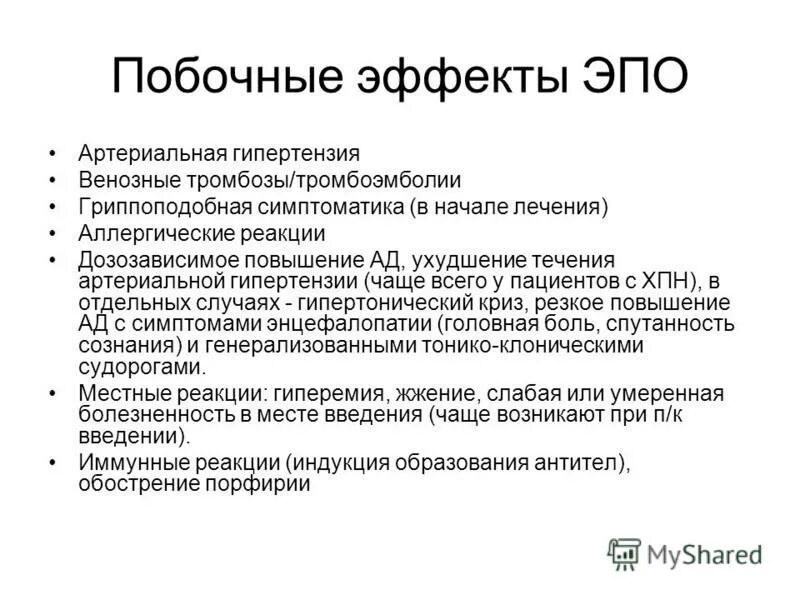 Побочные эффекты ЭПО

• Артериальная гипертензия
• Венозные тромбозы/тромбоэмболии
• Гриппоподобная симптоматика (в начале лечения)
• Аллергические реакции
• Дозозависимое повышение АД, ухудшение течения артериальной гипертензии (чаще всего у пациентов с ХПН), в отдельных случаях - гипертонический криз, резкое повышение АД с симптомами энцефалопатии (головная боль, спутанность сознания) и генерализованными тонико-клоническими судорогами.
• Местные реакции: гиперемия, жжение, слабая или умеренная болезненность в месте введения (чаще возникают при п/к введении).
• Иммунные реакции (индукция образования антител), обострение порфирии

MyShared